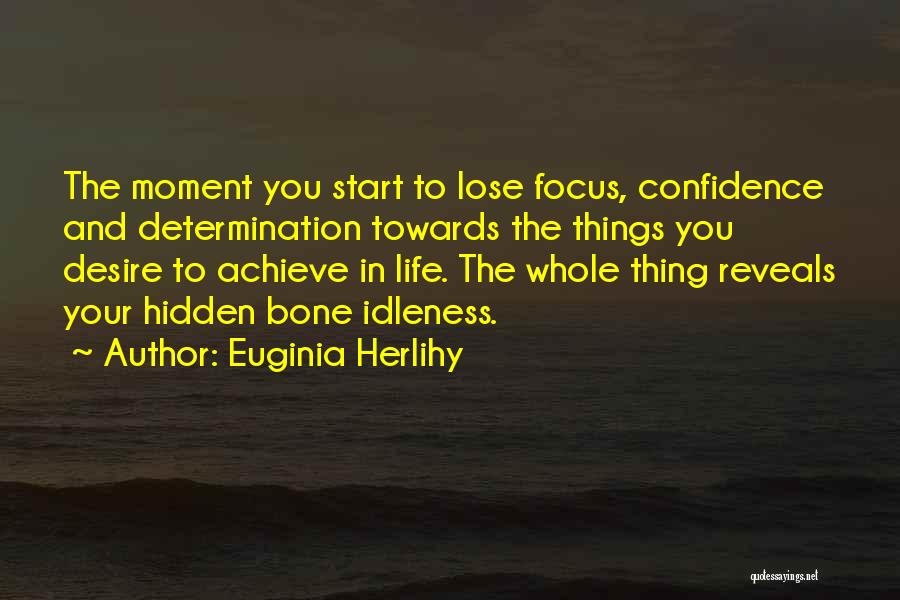 The moment you start to lose focus, confidence and determination towards the things you desire to achieve in life. The whole thing reveals your hidden bone idleness.

~ Author: Euginia Herlihy

quotessayings.net